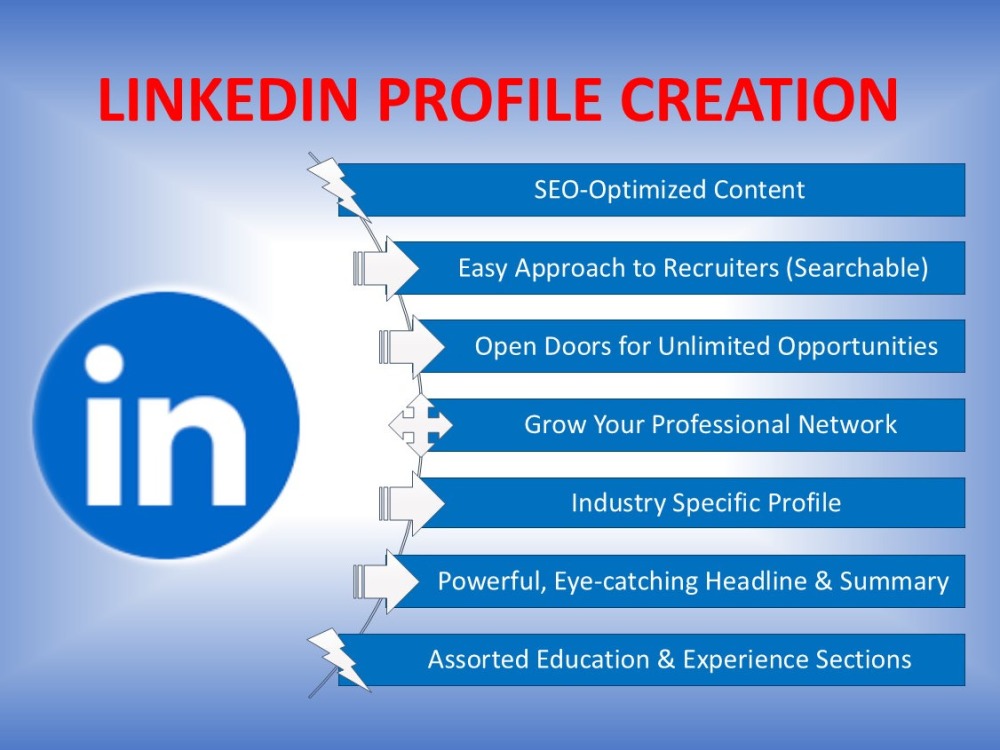 LINKEDIN PROFILE CREATION

in

SEO-Optimized Content

Easy Approach to Recruiters (Searchable)

Open Doors for Unlimited Opportunities

Grow Your Professional Network

Industry Specific Profile

Powerful, Eye-catching Headline & Summary

Assorted Education & Experience Sections